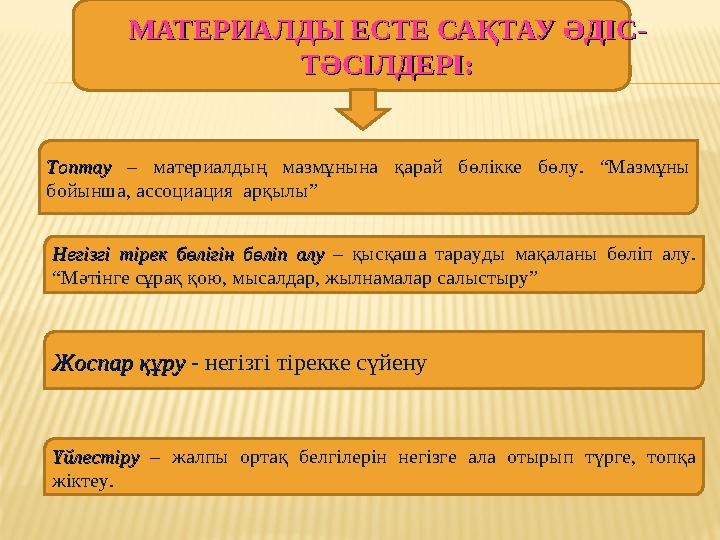 МАТЕРИАЛДЫ ЕСТЕ САҚТАУ ӘДІС-ТӘСІЛДЕРІ:

Топтау – материалдың мазмұнына қарай бөлікке бөлу. “Мазмұны бойынша, ассоциация арқылы”

Негізгі тірек бөлігін бөліп алу – қысқаша тарауды мақаланы бөліп алу. “Мәтінге сұрақ қою, мысалдар, жылнамалар салыстыру”

Жоспар құру - негізгі тірекке сүйену

Үйлестіру – жалпы ортақ белгілерін негізге ала отырып түрге, топқа жіктеу.